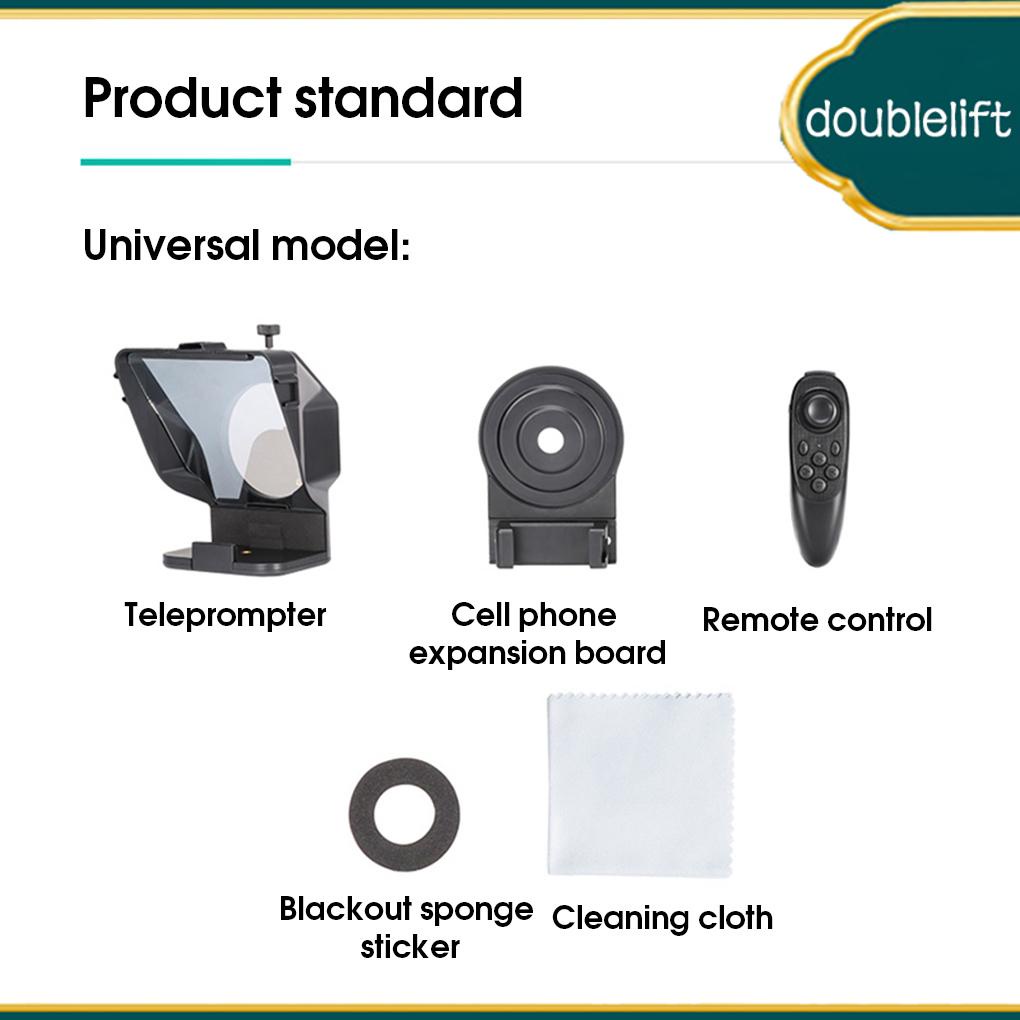 Product standard

doublelift

Universal model:

Teleprompter

Cell phone expansion board

Remote control

Blackout sponge sticker

Cleaning cloth